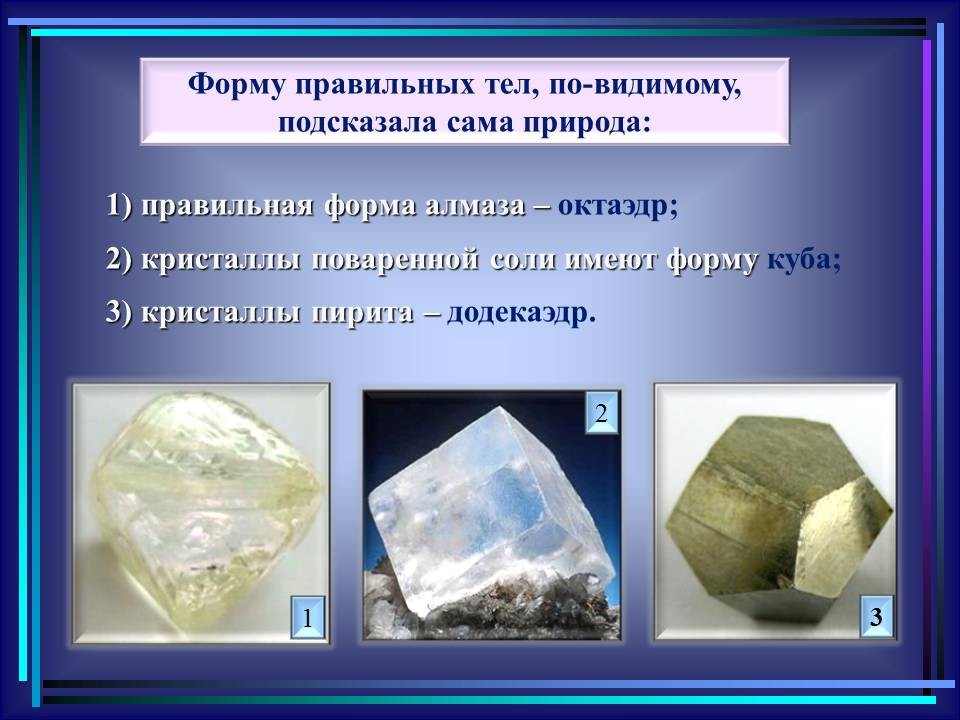 Форму правильных тел, по-видимому, подсказала сама природа:

1) правильная форма алмаза – октаэдр;

2) кристаллы поваренной соли имеют форму куба;

3) кристаллы пирита – додекаэдр.

1

2

3